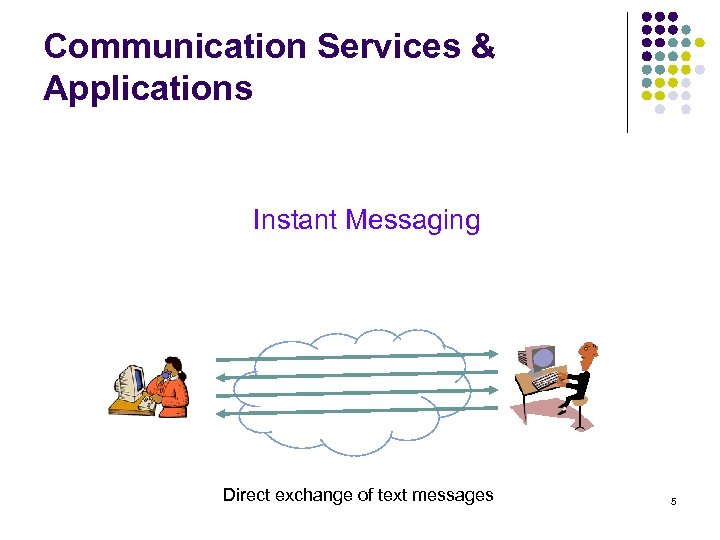 Communication Services & Applications

Instant Messaging

Direct exchange of text messages

5